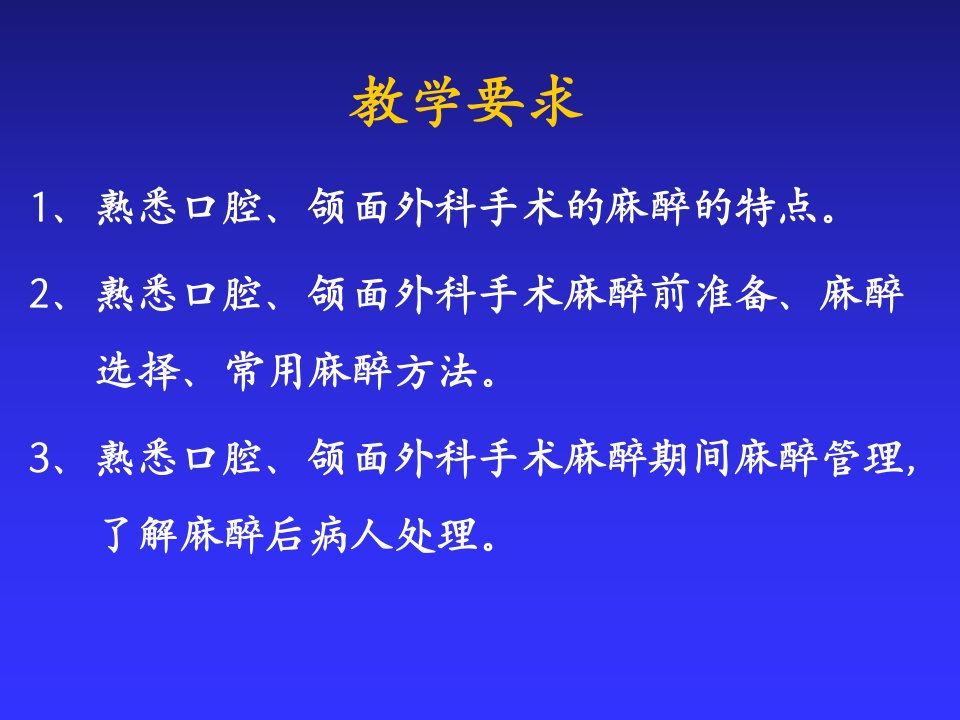 教学要求

1、熟悉口腔、颌面外科手术的麻醉的特点。

2、熟悉口腔、颌面外科手术麻醉前准备、麻醉选择、常用麻醉方法。

3、熟悉口腔、颌面外科手术麻醉期间麻醉管理，了解麻醉后病人处理。